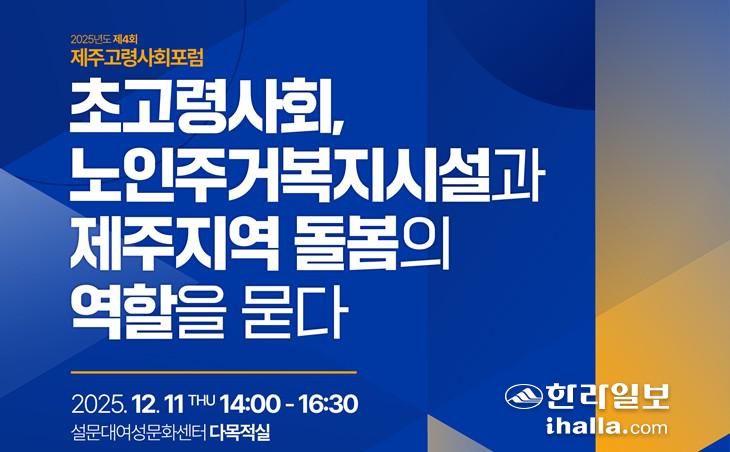 2025년도 제4회
제주고령사회포럼

초고령사회, 노인주거복지시설과 제주지역 돌봄의 역할을 묻다

2025. 12. 11 THU 14:00 - 16:30
설문대여성문화센터 다목적실

한라일보
ihalla.com